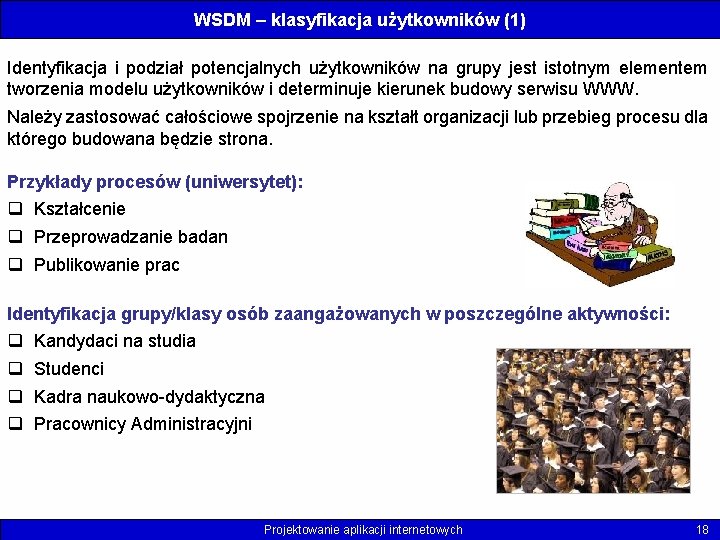 WSDM – klasyfikacja użytkowników (1)

Identyfikacja i podział potencjalnych użytkowników na grupy jest istotnym elementem tworzenia modelu użytkowników i determinuje kierunek budowy serwisu WWW.

Należy zastosować całościowe spojrzenie na kształt organizacji lub przebieg procesu dla którego budowana będzie strona.

Przykłady procesów (uniwersytet):
❑ Kształcenie
❑ Przeprowadzanie badan
❑ Publikowanie prac

Identyfikacja grupy/klasy osób zaangażowanych w poszczególne aktywności:
❑ Kandydaci na studia
❑ Studenci
❑ Kadra naukowo-dydaktyczna
❑ Pracownicy Administracyjni

Projektowanie aplikacji internetowych 18